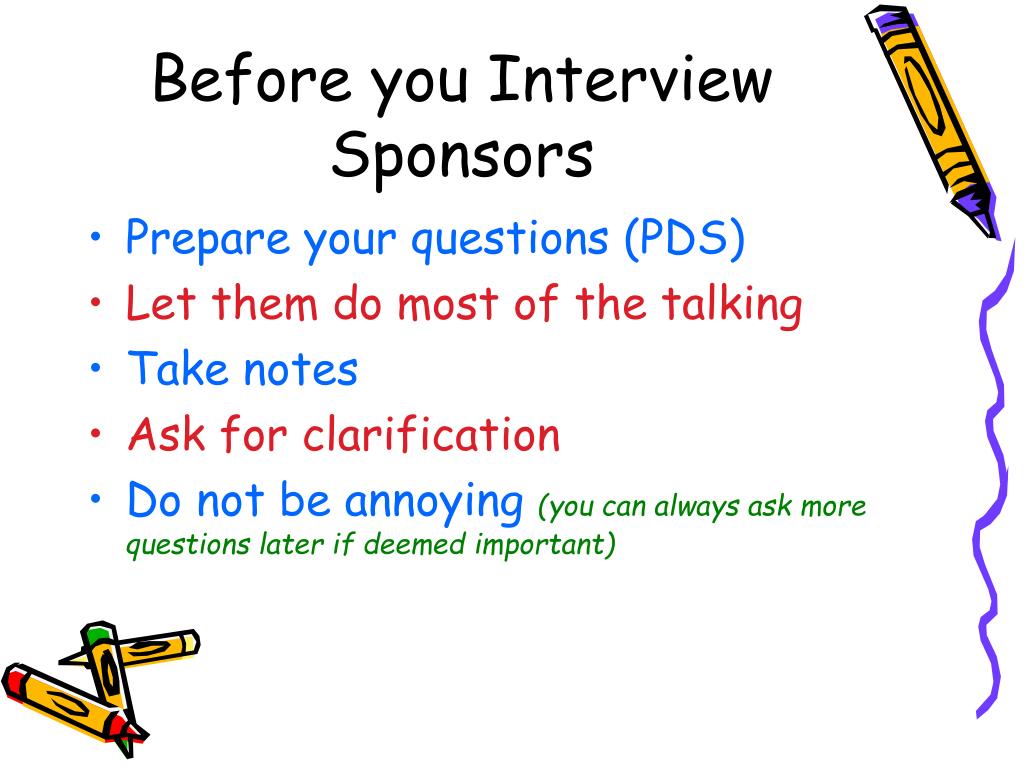 Before you Interview Sponsors

• Prepare your questions (PDS)
• Let them do most of the talking
• Take notes
• Ask for clarification
• Do not be annoying (you can always ask more questions later if deemed important)